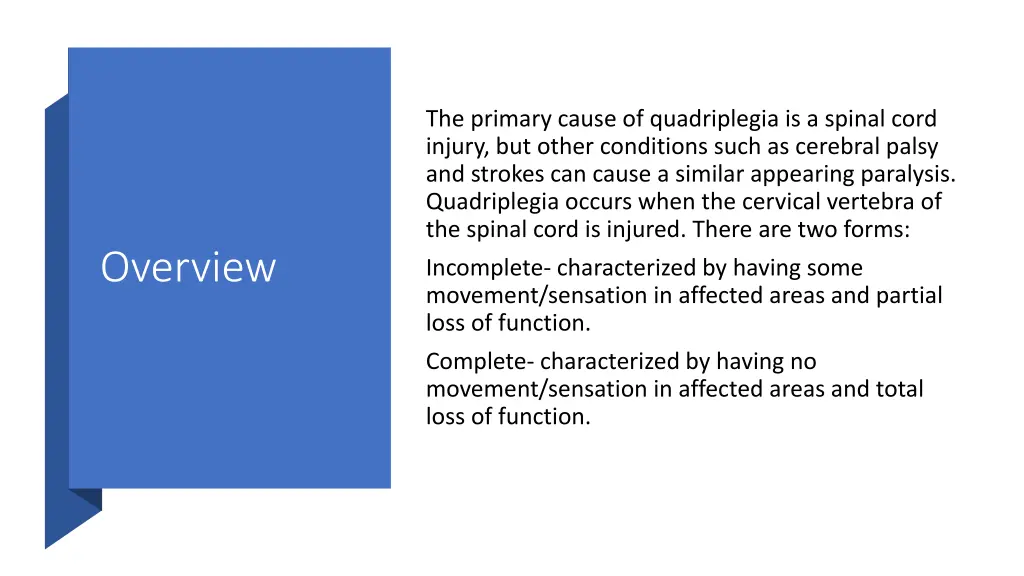 Overview

The primary cause of quadriplegia is a spinal cord injury, but other conditions such as cerebral palsy and strokes can cause a similar appearing paralysis. Quadriplegia occurs when the cervical vertebra of the spinal cord is injured. There are two forms:

Incomplete- characterized by having some movement/sensation in affected areas and partial loss of function.

Complete- characterized by having no movement/sensation in affected areas and total loss of function.